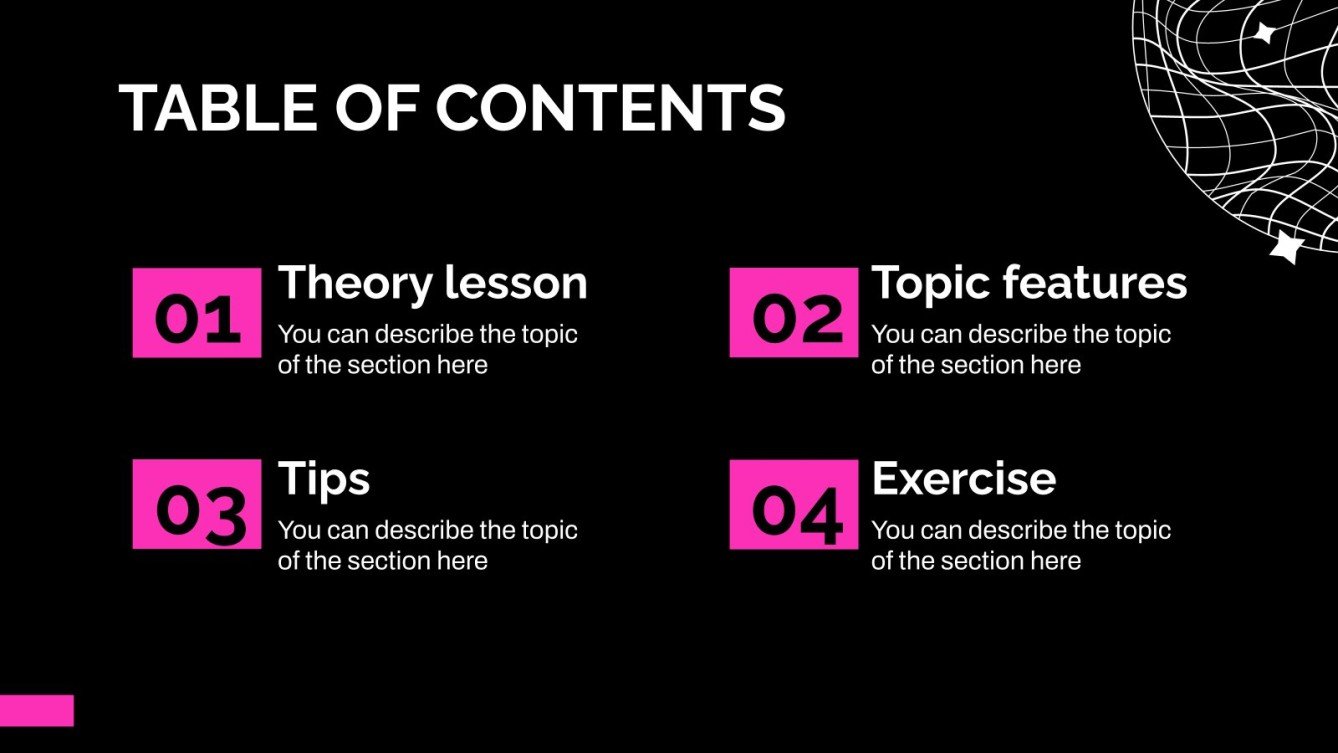 TABLE OF CONTENTS

01 Theory lesson
You can describe the topic of the section here

02 Topic features
You can describe the topic of the section here

03 Tips
You can describe the topic of the section here

04 Exercise
You can describe the topic of the section here